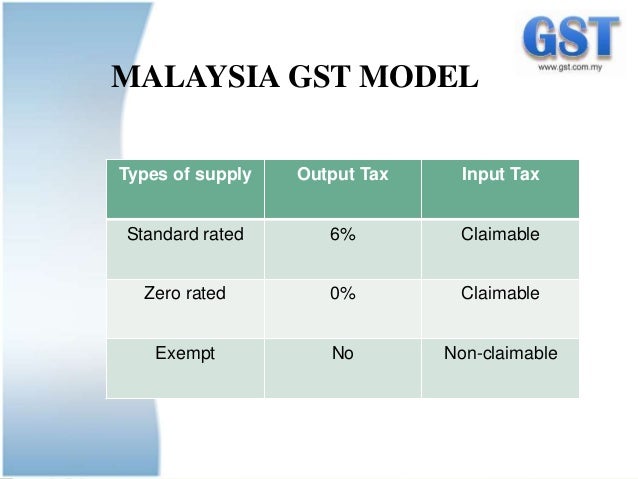 GST
www.gst.com.my

MALAYSIA GST MODEL

| Types of supply | Output Tax | Input Tax |
|---|---|---|
| Standard rated | 6% | Claimable |
| Zero rated | 0% | Claimable |
| Exempt | No | Non-claimable |